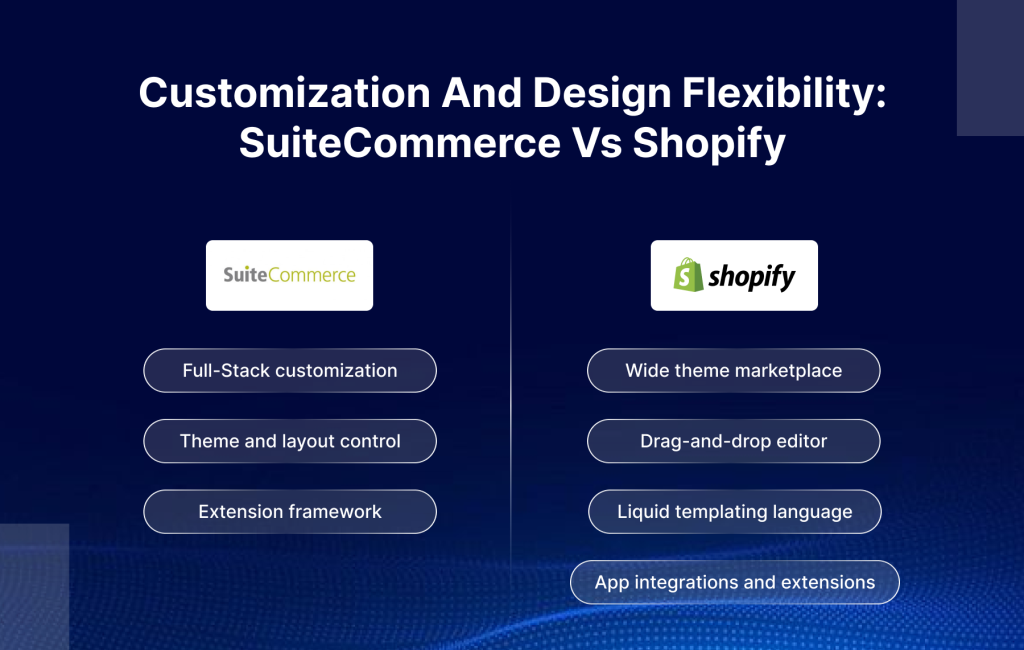 Customization And Design Flexibility: SuiteCommerce Vs Shopify

SuiteCommerce

Full-Stack customization

Theme and layout control

Extension framework

shopify

Wide theme marketplace

Drag-and-drop editor

Liquid templating language

App integrations and extensions